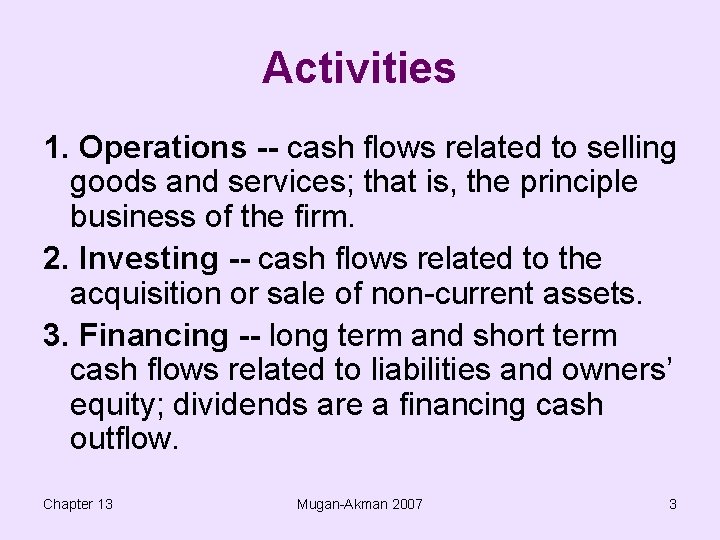 Activities

1. Operations -- cash flows related to selling goods and services; that is, the principle business of the firm.

2. Investing -- cash flows related to the acquisition or sale of non-current assets.

3. Financing -- long term and short term cash flows related to liabilities and owners' equity; dividends are a financing cash outflow.

Chapter 13

Mugan-Akman 2007

3